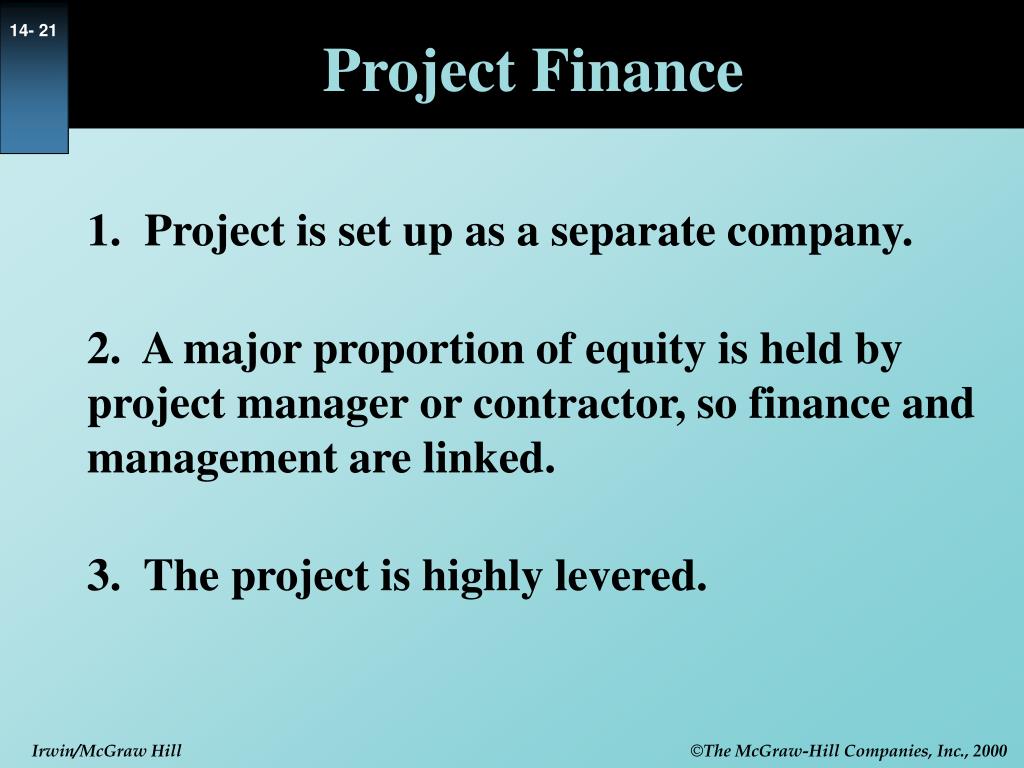 14- 21

Project Finance

1. Project is set up as a separate company.

2. A major proportion of equity is held by project manager or contractor, so finance and management are linked.

3. The project is highly levered.

Irwin/McGraw Hill

©The McGraw-Hill Companies, Inc., 2000